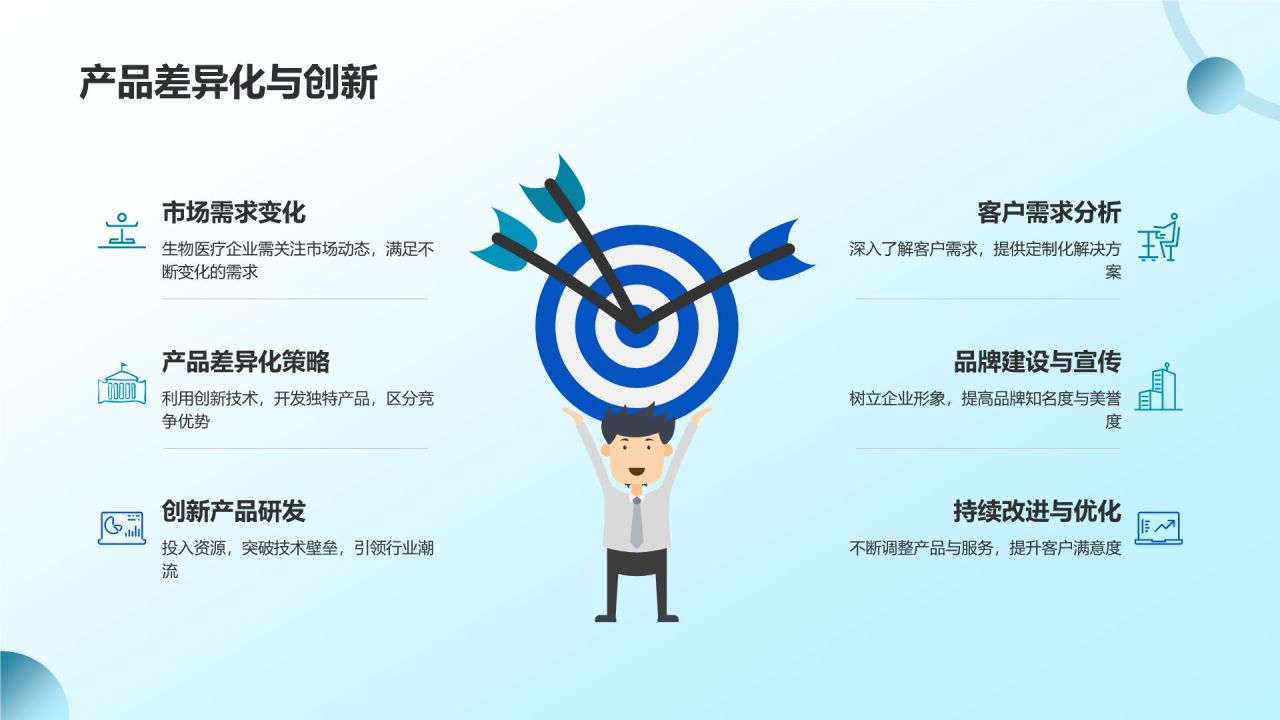 产品差异化与创新

市场需求变化
生物医疗企业需关注市场动态，满足不断变化的需求

产品差异化策略
利用创新技术，开发独特产品，区分竞争优势

创新产品研发
投入资源，突破技术壁垒，引领行业潮流

客户需求分析
深入了解客户需求，提供定制化解决方案

品牌建设与宣传
树立企业形象，提高品牌知名度与美誉度

持续改进与优化
不断调整产品与服务，提升客户满意度